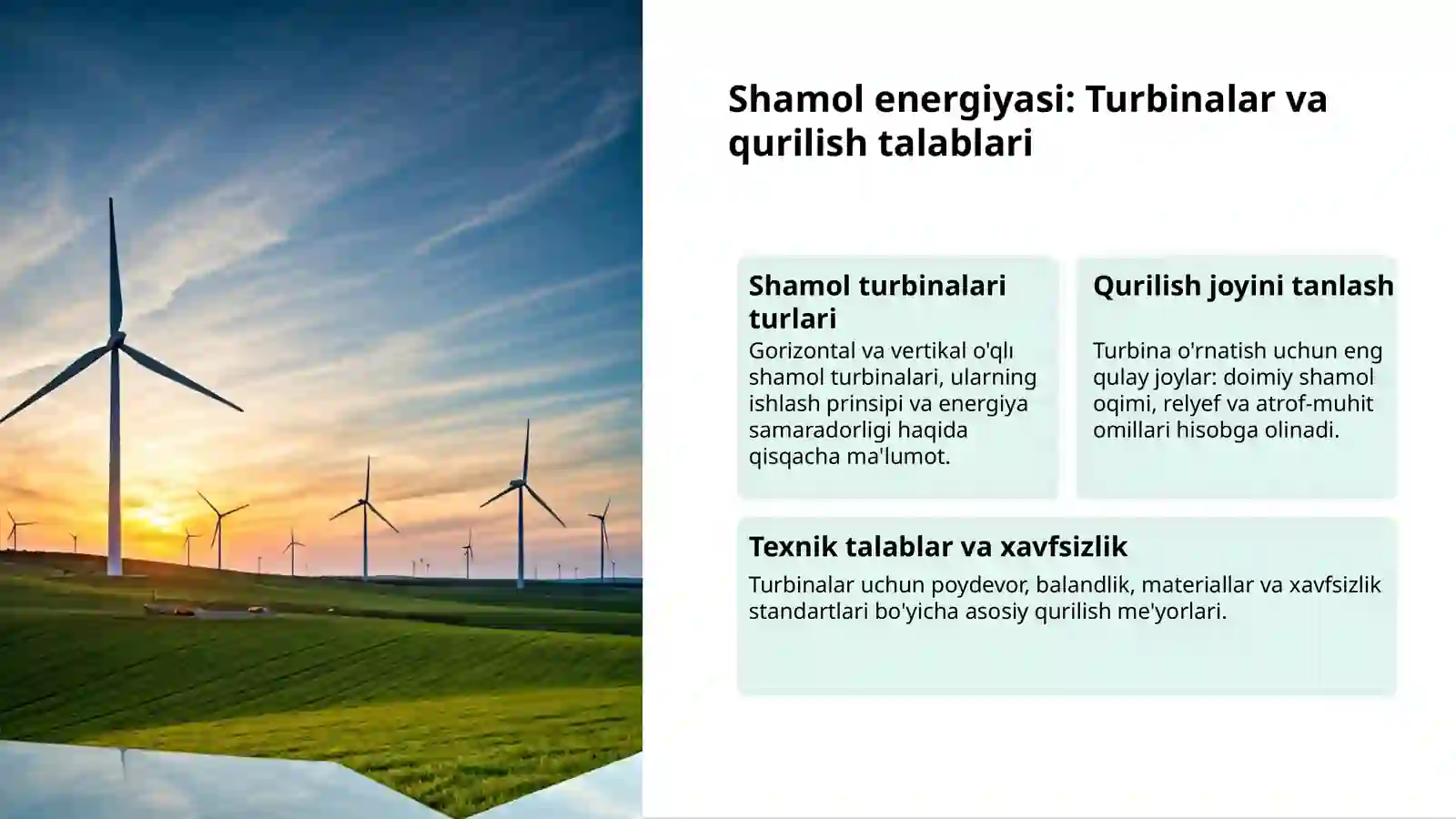 Shamol energiyasi: Turbinalar va qurilish talablari

Shamol turbinalari turlari

Gorizontal va vertikal o'qlı shamol turbinalari, ularning ishlash prinsipi va energiya samaradorligi haqida qisqacha ma'lumot.

Qurilish joyini tanlash

Turbina o'rnatish uchun eng qulay joylar: doimiy shamol oqimi, relyef va atrof-muhit omillari hisobga olinadi.

Texnik talablar va xavfsizlik

Turbinalar uchun poydevor, balandlik, materiallar va xavfsizlik standartlari bo'yicha asosiy qurilish me'yorlari.